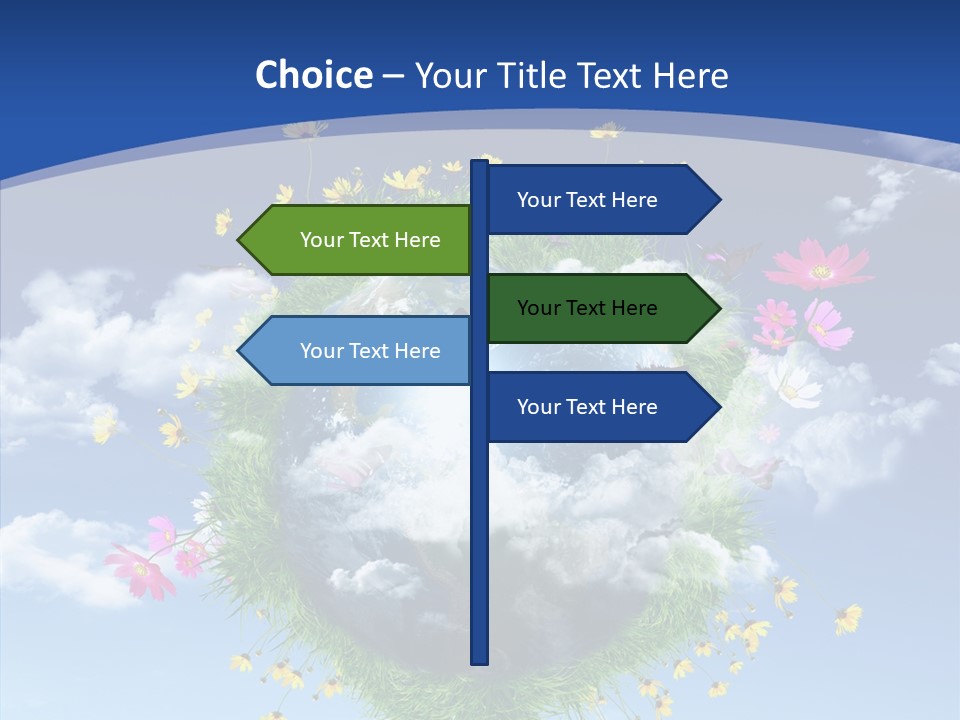 Choice – Your Title Text Here

Your Text Here

Your Text Here

Your Text Here

Your Text Here

Your Text Here